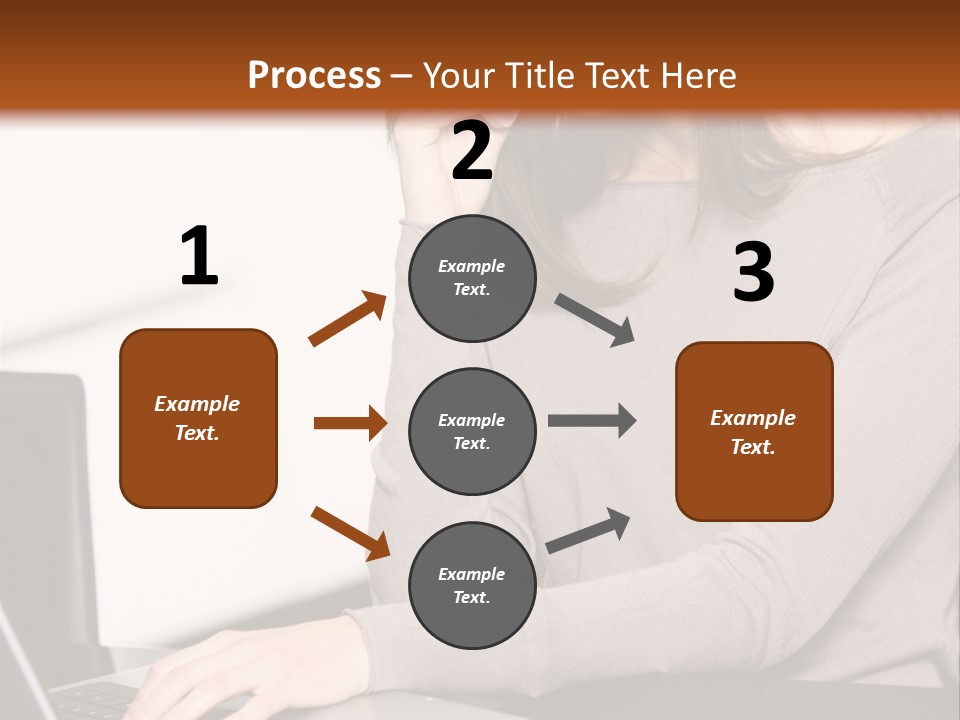 Process – Your Title Text Here

1

Example Text.

2

Example Text.

Example Text.

Example Text.

3

Example Text.